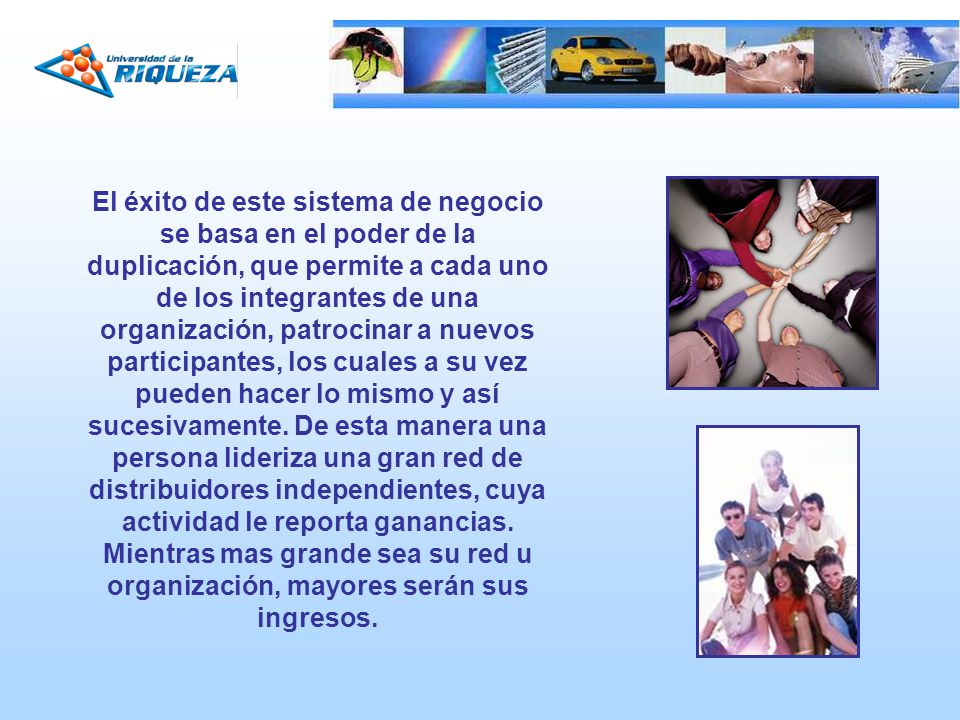 Universidad de la RIQUEZA

El éxito de este sistema de negocio se basa en el poder de la duplicación, que permite a cada uno de los integrantes de una organización, patrocinar a nuevos participantes, los cuales a su vez pueden hacer lo mismo y así sucesivamente. De esta manera una persona lideriza una gran red de distribuidores independientes, cuya actividad le reporta ganancias. Mientras mas grande sea su red u organización, mayores serán sus ingresos.